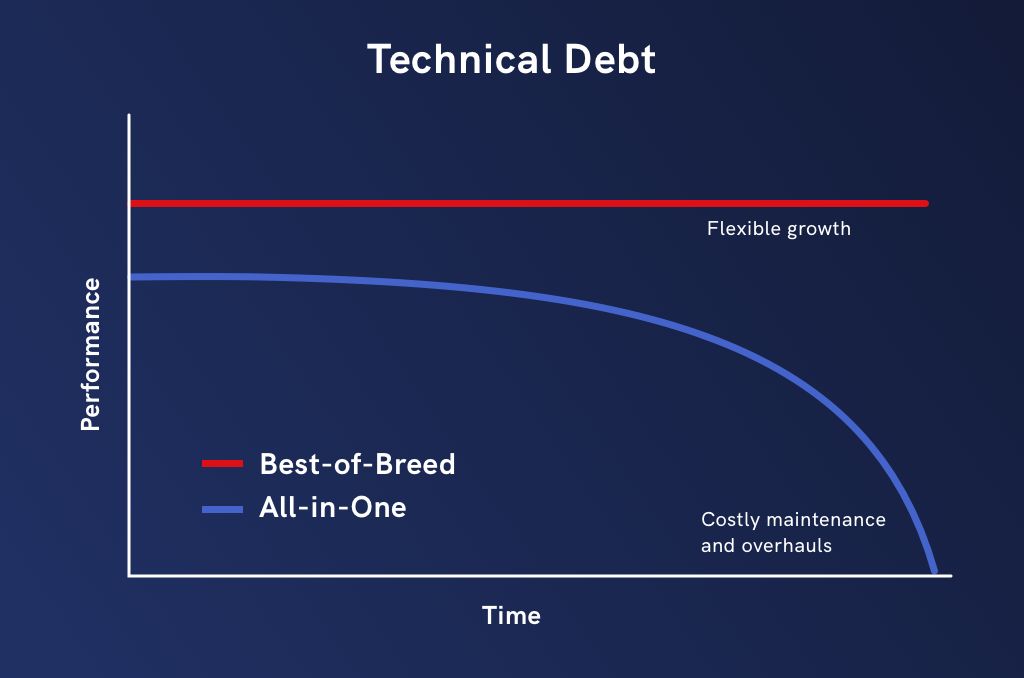 Technical Debt

Performance

Flexible growth

Best-of-Breed
All-in-One

Costly maintenance and overhauls

Time